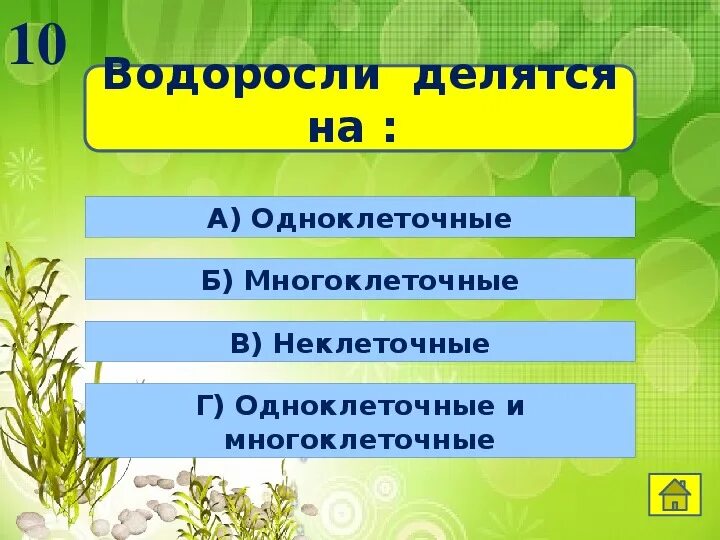 10

Водоросли делятся на :

А) Одноклеточные

Б) Многоклеточные

В) Неклеточные

Г) Одноклеточные и многоклеточные